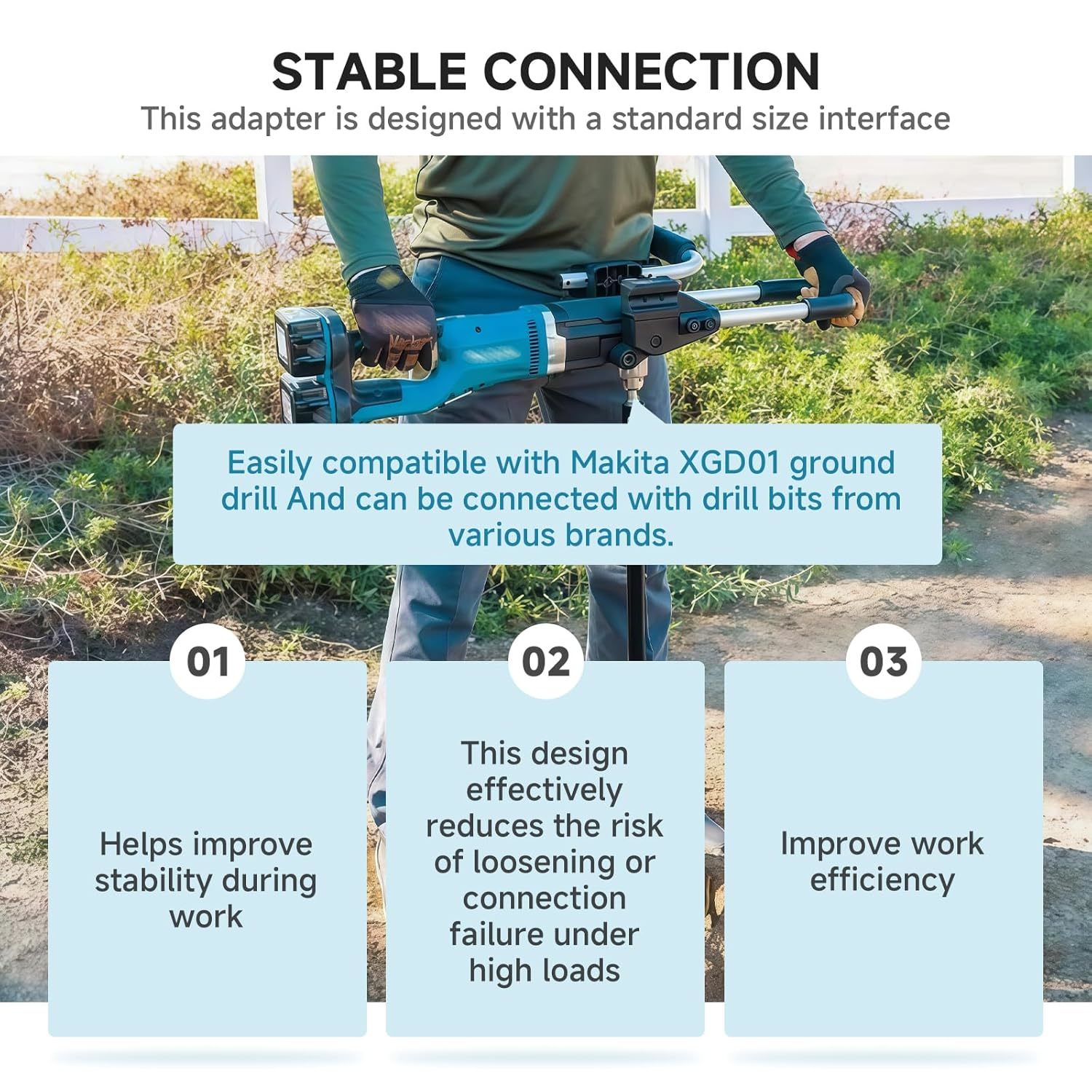 STABLE CONNECTION

This adapter is designed with a standard size interface

Easily compatible with Makita XGD01 ground drill And can be connected with drill bits from various brands.

01

Helps improve stability during work

02

This design effectively reduces the risk of loosening or connection failure under high loads

03

Improve work efficiency